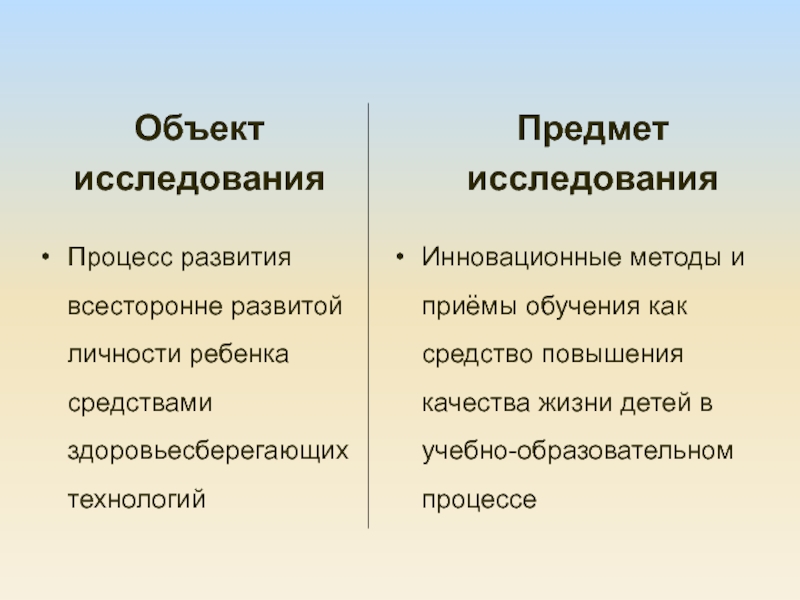 Объект исследования

• Процесс развития всесторонне развитой личности ребенка средствами здоровьесберегающих технологий

Предмет исследования

• Инновационные методы и приёмы обучения как средство повышения качества жизни детей в учебно-образовательном процессе